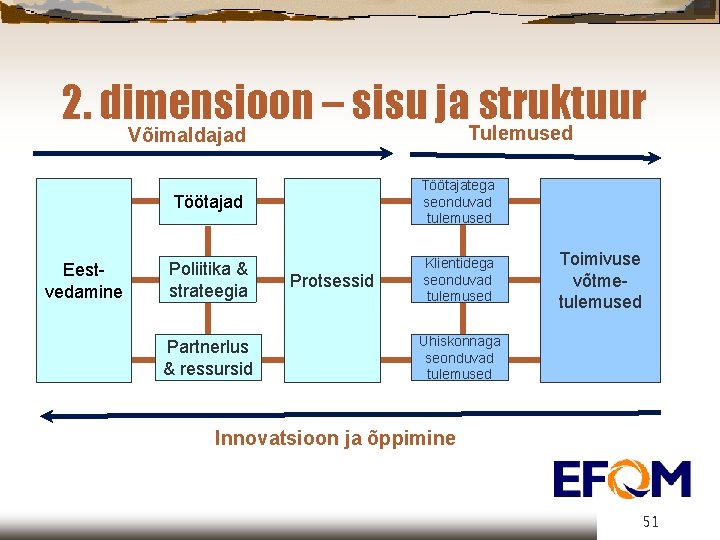 2. dimensioon – sisu ja struktuur

Võimaldajad

Tulemused

Eest-vedamine

Töötajad

Poliitika & strateegia

Partnerlus & ressursid

Protsessid

Töötajatega seonduvad tulemused

Klientidega seonduvad tulemused

Ühiskonnaga seonduvad tulemused

Toimivuse võtme-tulemused

Innovatsioon ja õppimine

EFQM

51